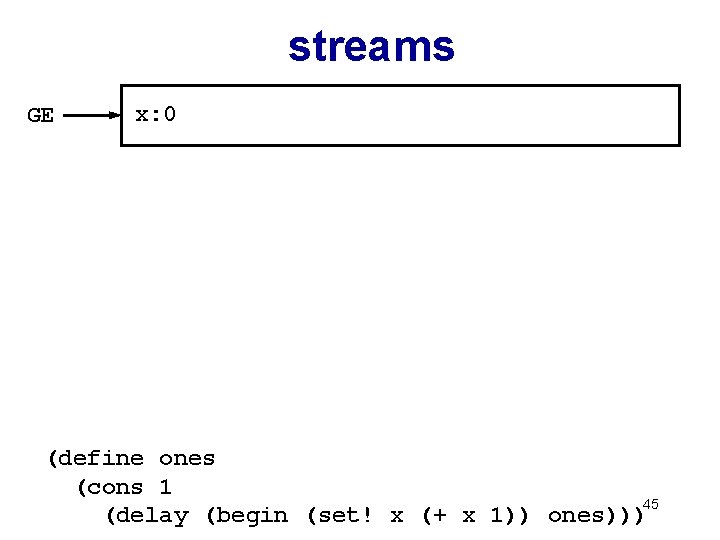 streams

GE

x:0

(define ones
  (cons 1
    (delay (begin (set! x (+ x 1)) ones)))

45